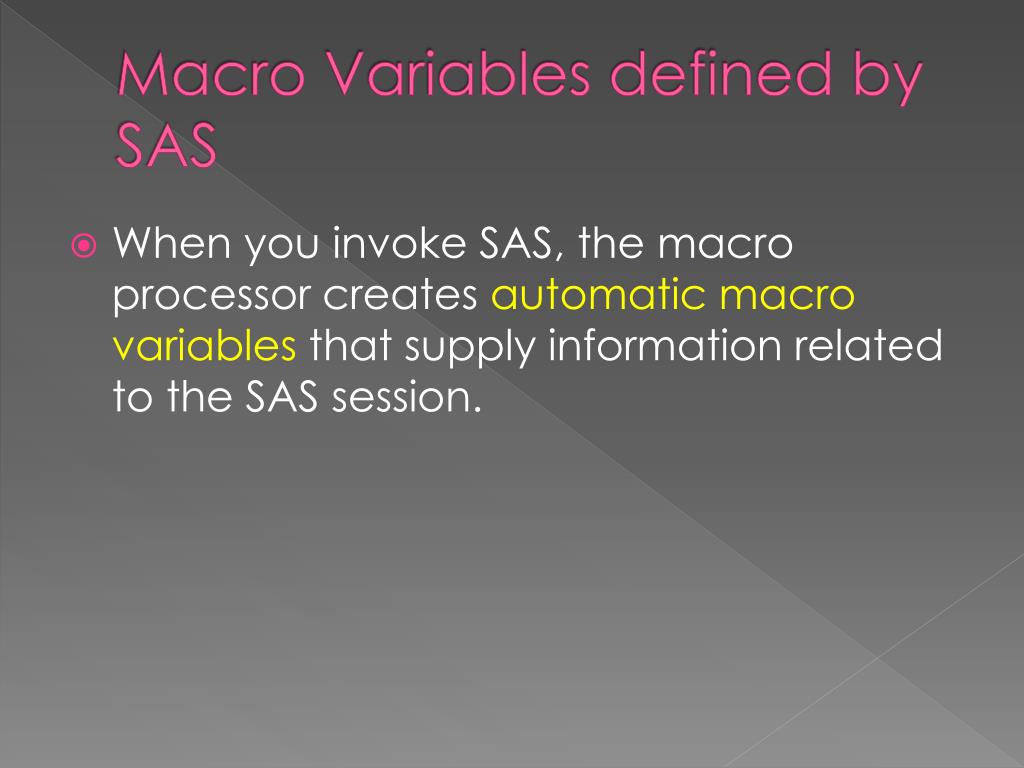 Macro Variables defined by SAS

When you invoke SAS, the macro processor creates automatic macro variables that supply information related to the SAS session.